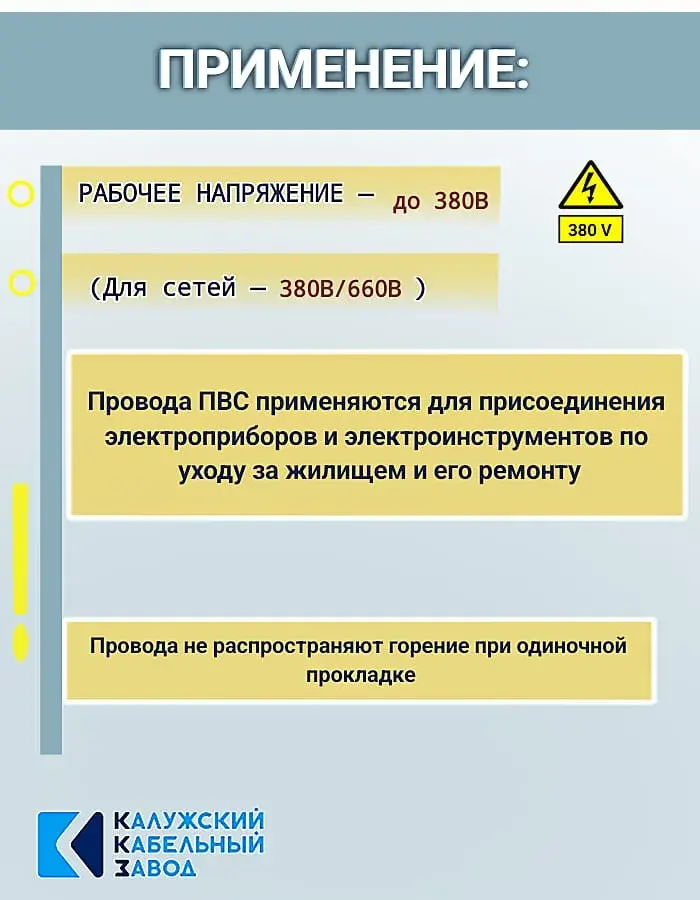 ПРИМЕНЕНИЕ:

РАБОЧЕЕ НАПРЯЖЕНИЕ — до 380В

380 V

(Для сетей — 380В/660В )

Провода ПВС применяются для присоединения электроприборов и электроинструментов по уходу за жилищем и его ремонту

Провода не распространяют горение при одиночной прокладке

КАЛУЖСКИЙ КАБЕЛЬНЫЙ ЗАВОД